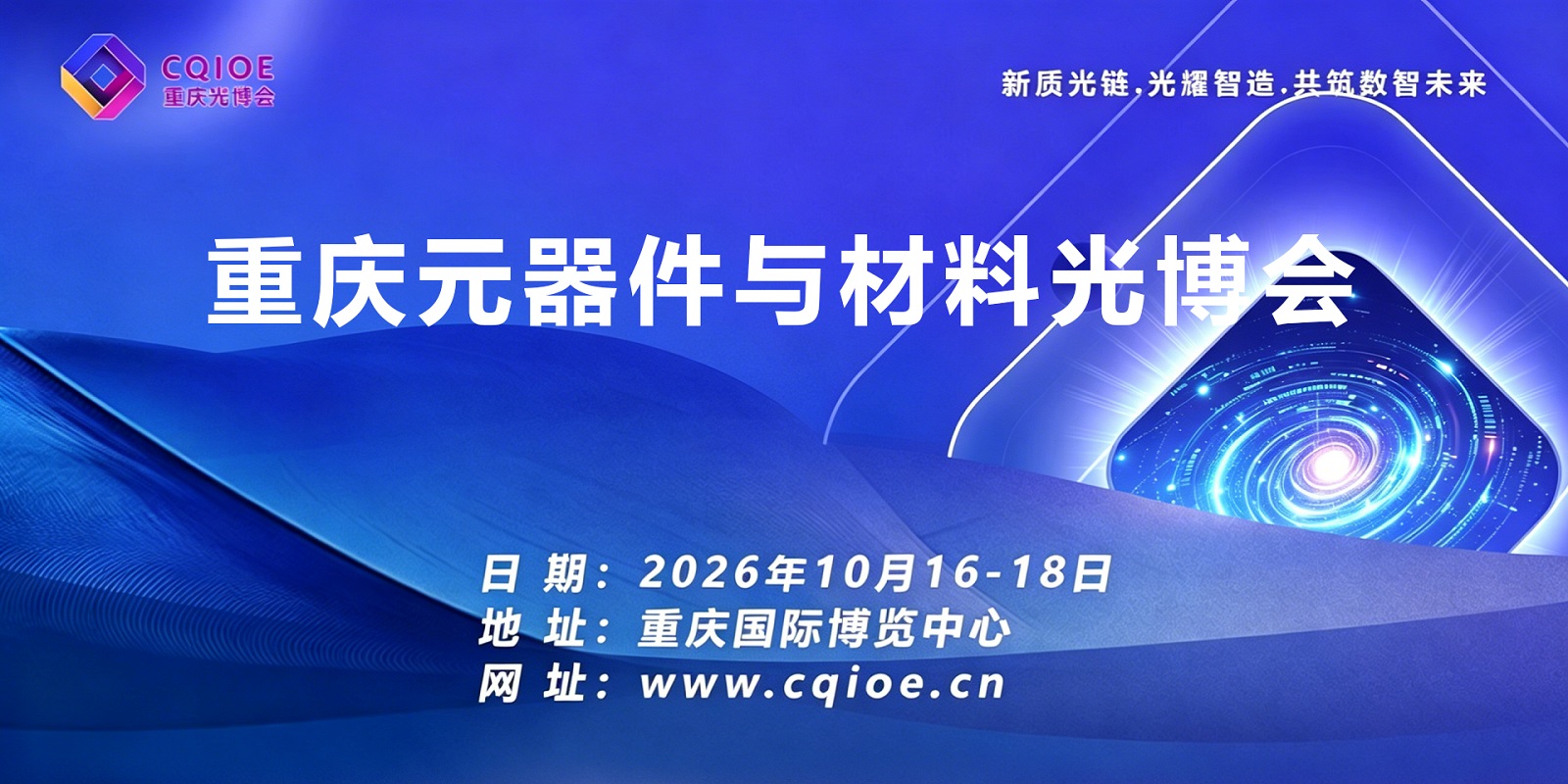 CQIOE
重庆光博会

新质光链,光耀智造,共筑数智未来

重庆元器件与材料光博会

日 期：2026年10月16-18日
地 址：重庆国际博览中心
网 址：www.cqioe.cn